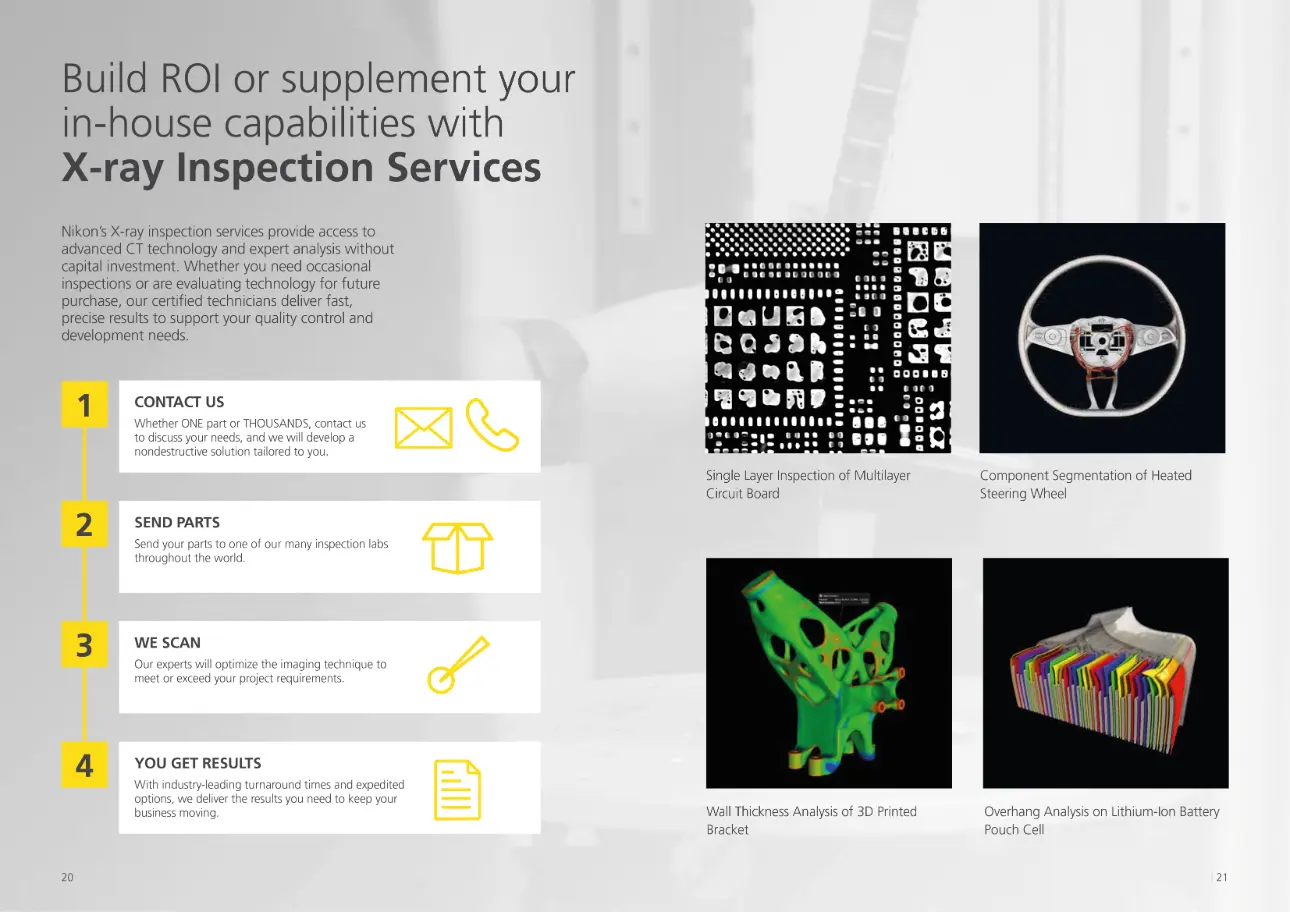 Build ROI or supplement your in-house capabilities with
**X-ray Inspection Services**

Nikon's X-ray inspection services provide access to advanced CT technology and expert analysis without capital investment. Whether you need occasional inspections or are evaluating technology for future purchase, our certified technicians deliver fast, precise results to support your quality control and development needs.

1
CONTACT US
Whether ONE part or THOUSANDS, contact us to discuss your needs, and we will develop a nondestructive solution tailored to you.

2
SEND PARTS
Send your parts to one of our many inspection labs throughout the world.

3
WE SCAN
Our experts will optimize the imaging technique to meet or exceed your project requirements.

4
YOU GET RESULTS
With industry-leading turnaround times and expedited options, we deliver the results you need to keep your business moving.

Single Layer Inspection of Multilayer Circuit Board

Component Segmentation of Heated Steering Wheel

Wall Thickness Analysis of 3D Printed Bracket

Overhang Analysis on Lithium-Ion Battery Pouch Cell

20

21